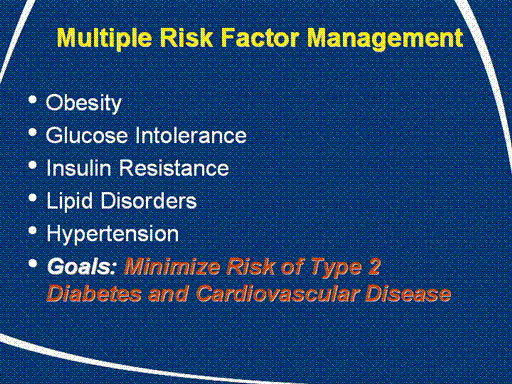 Multiple Risk Factor Management

• Obesity
• Glucose Intolerance
• Insulin Resistance
• Lipid Disorders
• Hypertension
• Goals: Minimize Risk of Type 2 Diabetes and Cardiovascular Disease